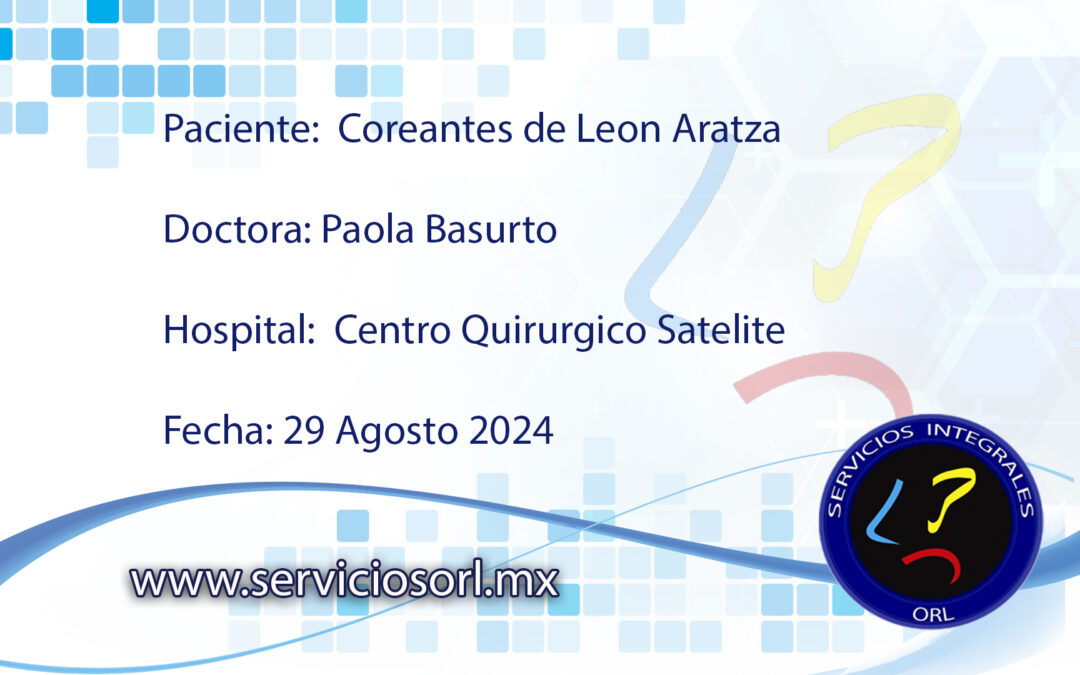 Paciente: Coreantes de Leon Aratza

Doctora: Paola Basurto

Hospital: Centro Quirurgico Satelite

Fecha: 29 Agosto 2024

www.serviciosorl.mx

SERVICIOS INTEGRALES
ORL